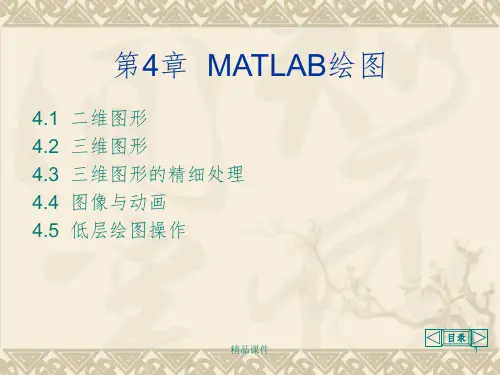 第4章 MATLAB绘图

4.1 二维图形
4.2 三维图形
4.3 三维图形的精细处理
4.4 图像与动画
4.5 低层绘图操作

目录

精品课件

1